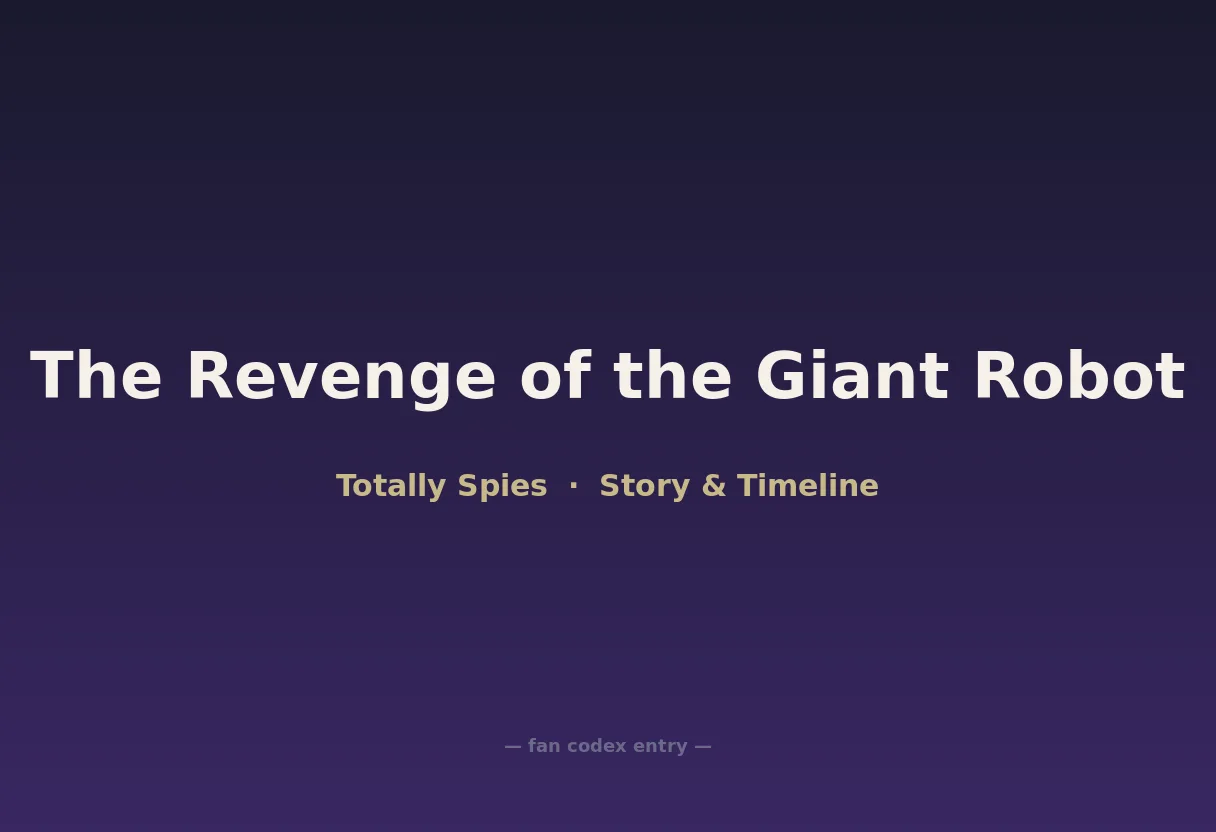 The Revenge of the Giant Robot

Totally Spies · Story & Timeline

— fan codex entry —